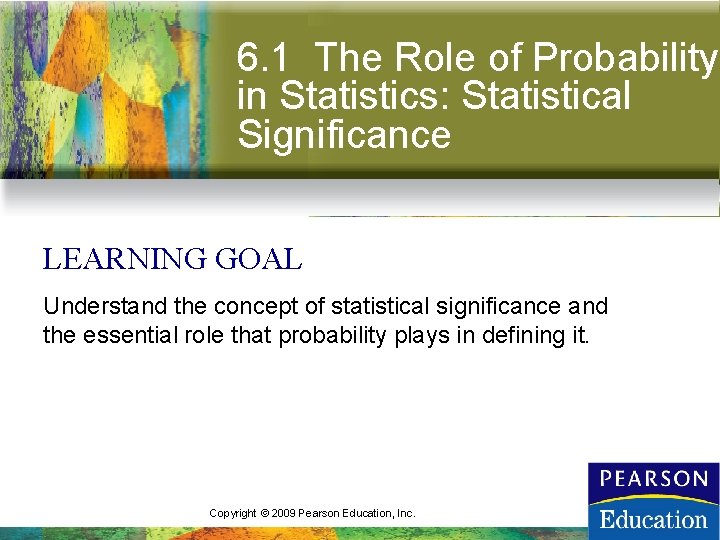 6.1 The Role of Probability in Statistics: Statistical Significance

LEARNING GOAL

Understand the concept of statistical significance and the essential role that probability plays in defining it.

Copyright © 2009 Pearson Education, Inc.

PEARSON
Education